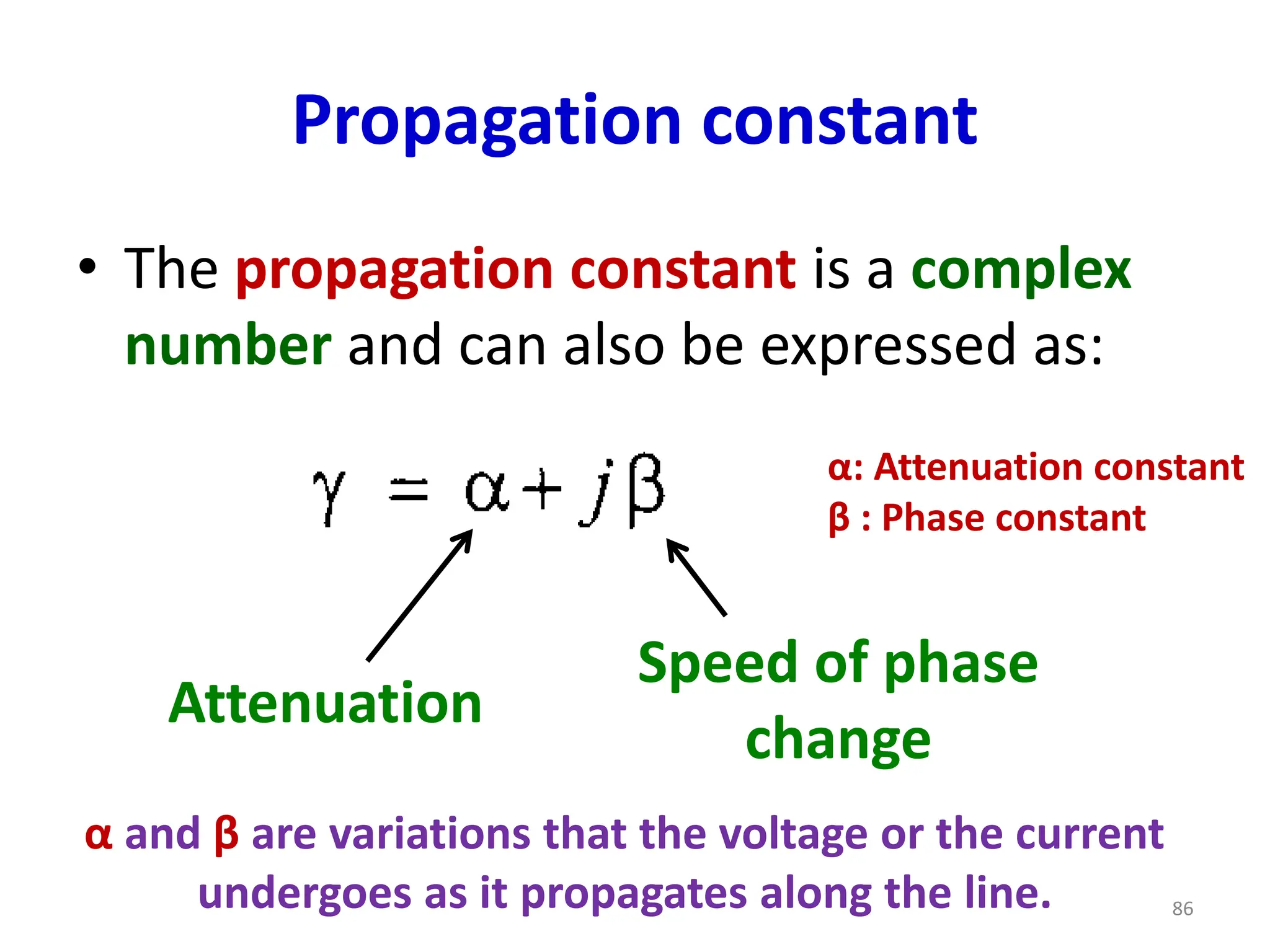 Propagation constant

• The propagation constant is a complex number and can also be expressed as:

$\gamma = \alpha + j\beta$

α: Attenuation constant
β : Phase constant

Attenuation

Speed of phase change

α and β are variations that the voltage or the current undergoes as it propagates along the line.

86